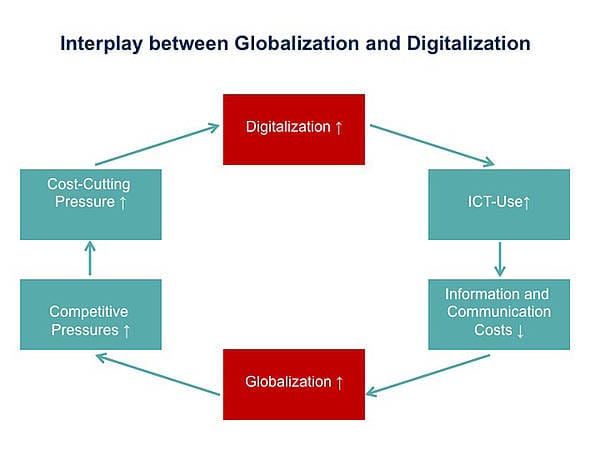 Interplay between Globalization and Digitalization

Digitalization ↑

ICT-Use↑

Information and Communication Costs ↓

Globalization ↑

Competitive Pressures ↑

Cost-Cutting Pressure ↑